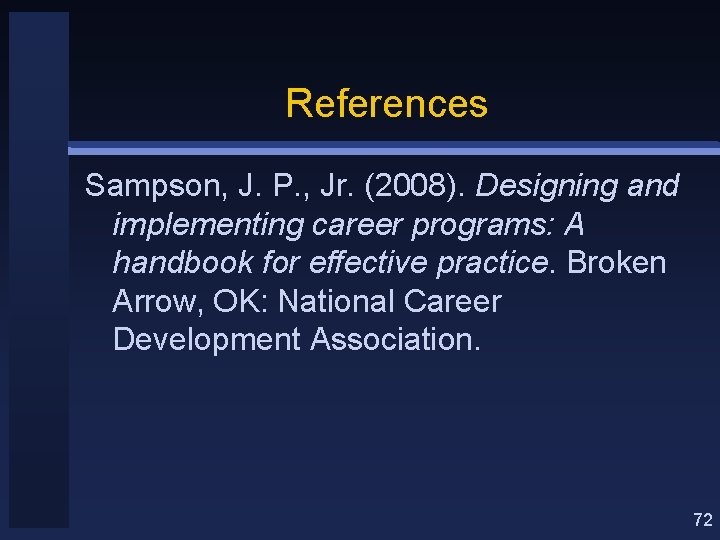 References

Sampson, J. P., Jr. (2008). Designing and implementing career programs: A handbook for effective practice. Broken Arrow, OK: National Career Development Association.

72